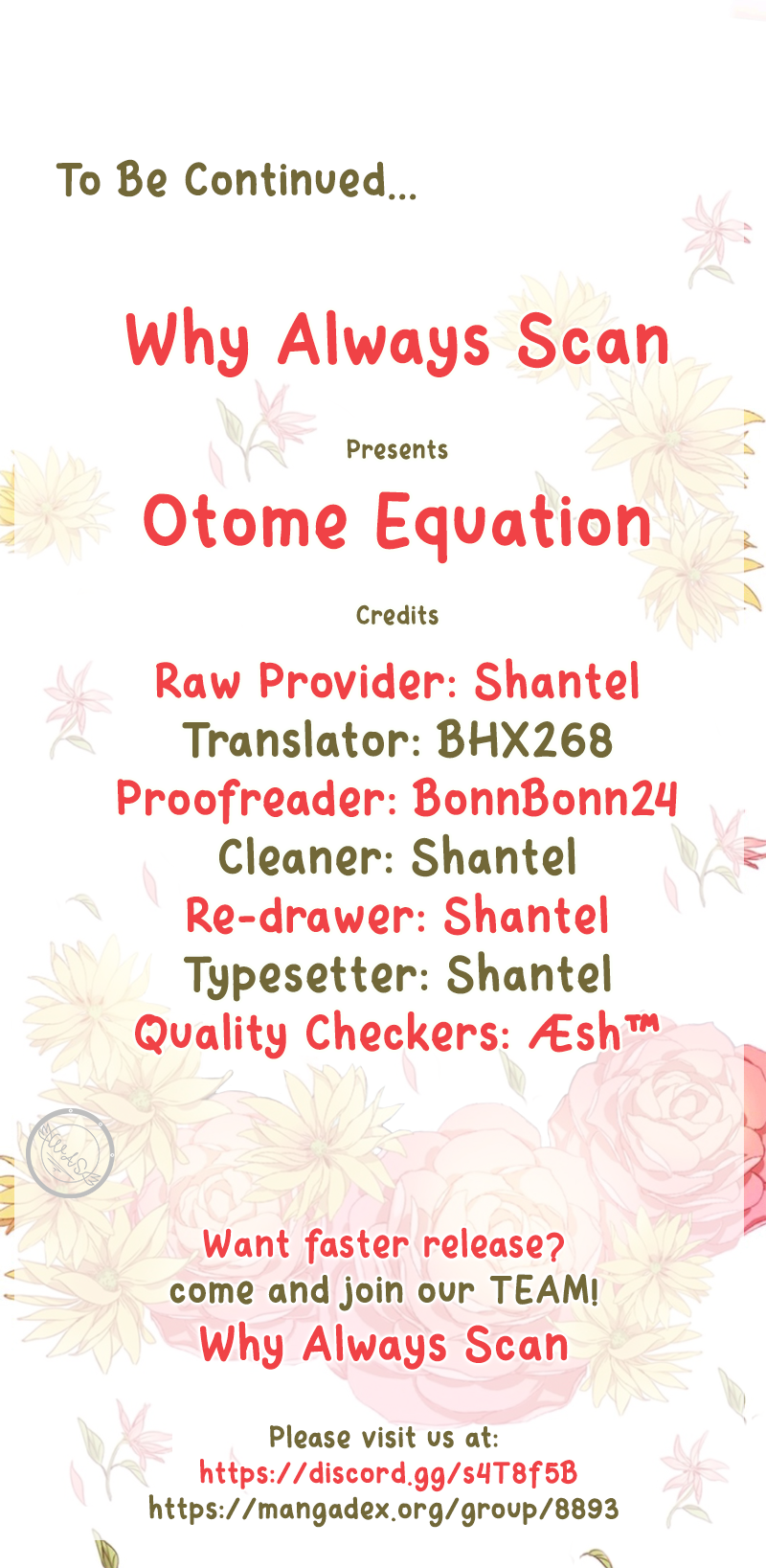 To Be Continued...

Why Always Scan

Presents

Otome Equation

Credits

Raw Provider: Shantel
Translator: BHX268
Proofreader: BonnBonn24
Cleaner: Shantel
Re-drawer: Shantel
Typesetter: Shantel
Quality Checkers: Æsh™

WAS

Want faster release?
come and join our TEAM!
Why Always Scan

Please visit us at:
https://discord.gg/s4T8f5B
https://mangadex.org/group/8893